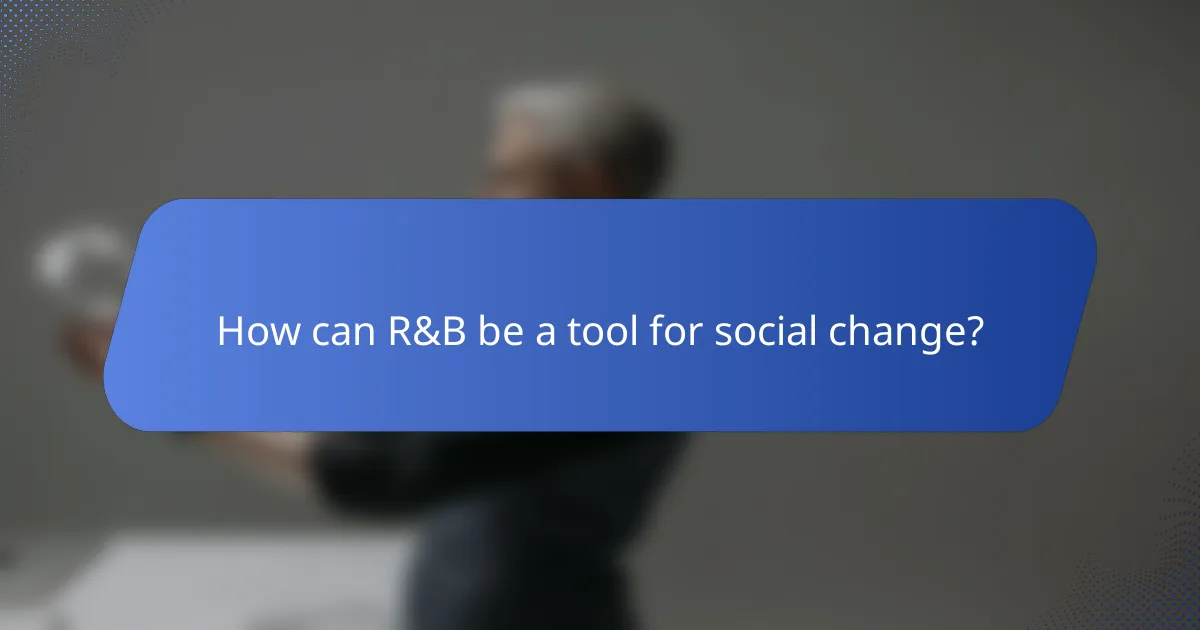 How can R&B be a tool for social change?